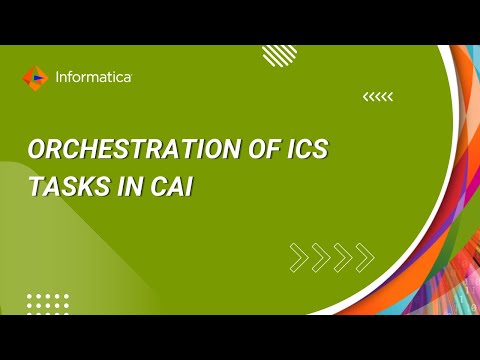 Informatica

ORCHESTRATION OF ICS TASKS IN CAI